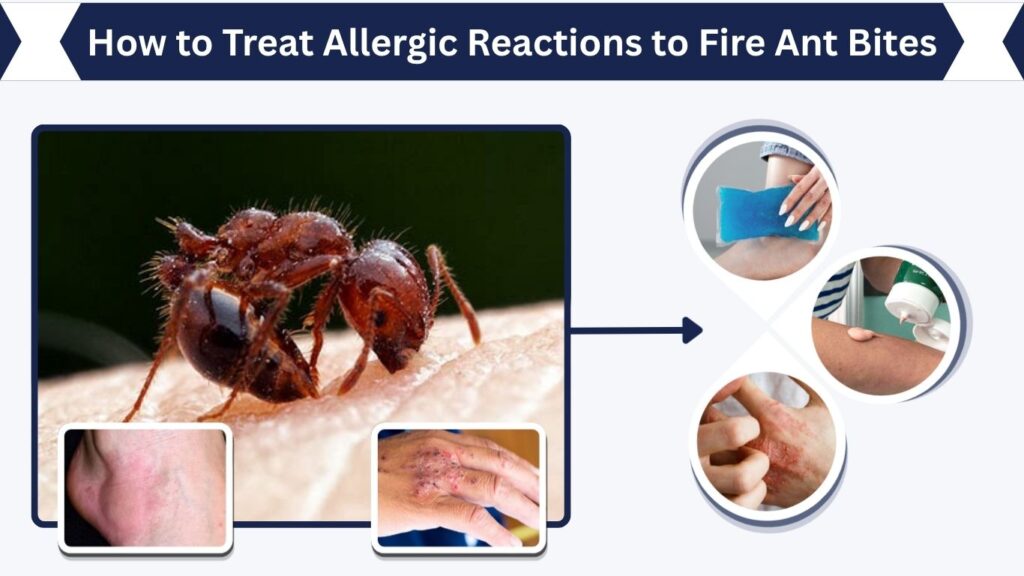 How to Treat Allergic Reactions to Fire Ant Bites